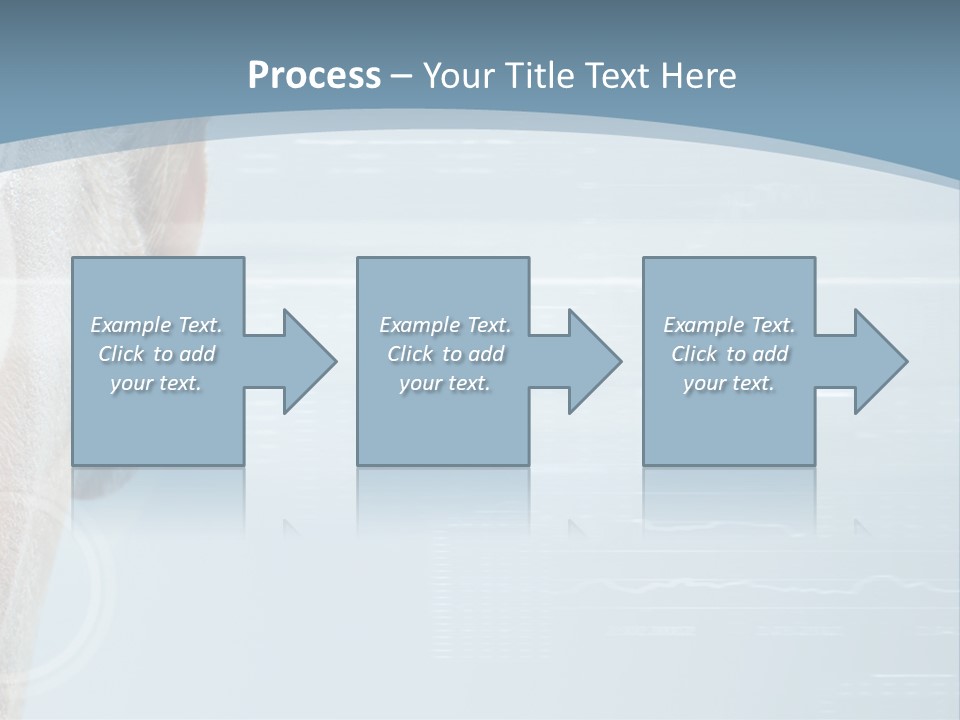 Process – Your Title Text Here

Example Text. Click to add your text.

Example Text. Click to add your text.

Example Text. Click to add your text.